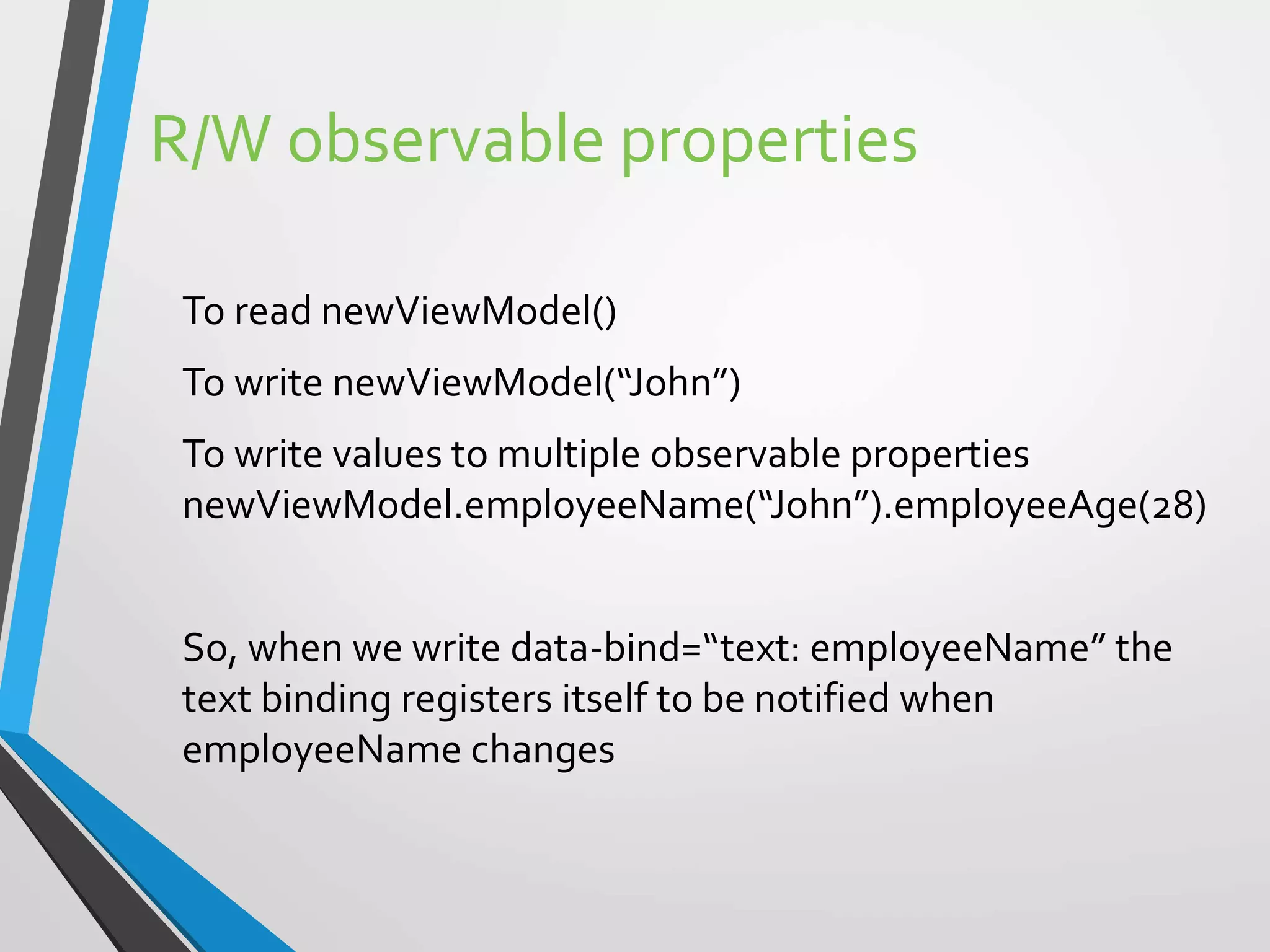 R/W observable properties

To read newViewModel()

To write newViewModel(“John”)

To write values to multiple observable properties newViewModel.employeeName(“John”).employeeAge(28)

So, when we write data-bind=“text: employeeName” the text binding registers itself to be notified when employeeName changes